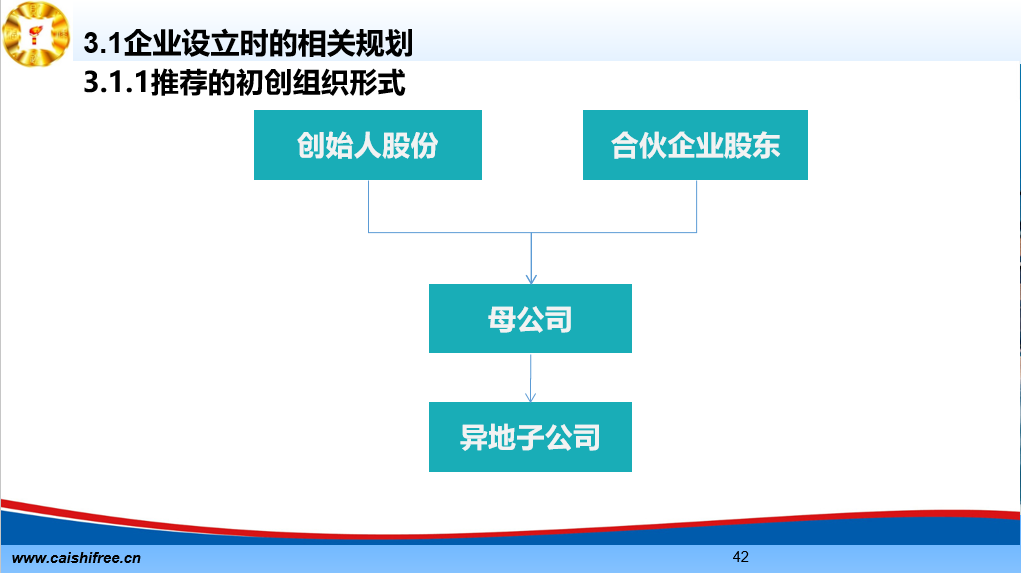 3.1企业设立时的相关规划
3.1.1推荐的初创组织形式

创始人股份

合伙企业股东

母公司

异地子公司

www.caishifree.cn

42